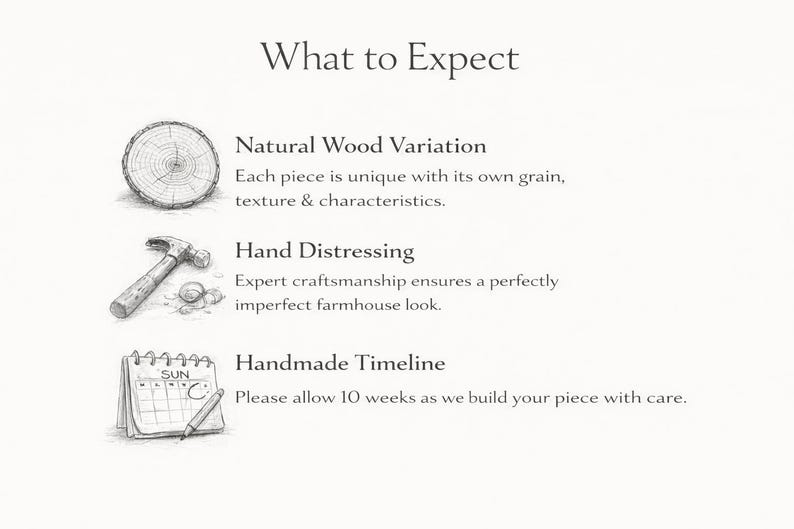 What to Expect

Natural Wood Variation
Each piece is unique with its own grain, texture & characteristics.

Hand Distressing
Expert craftsmanship ensures a perfectly imperfect farmhouse look.

SUN

Handmade Timeline
Please allow 10 weeks as we build your piece with care.